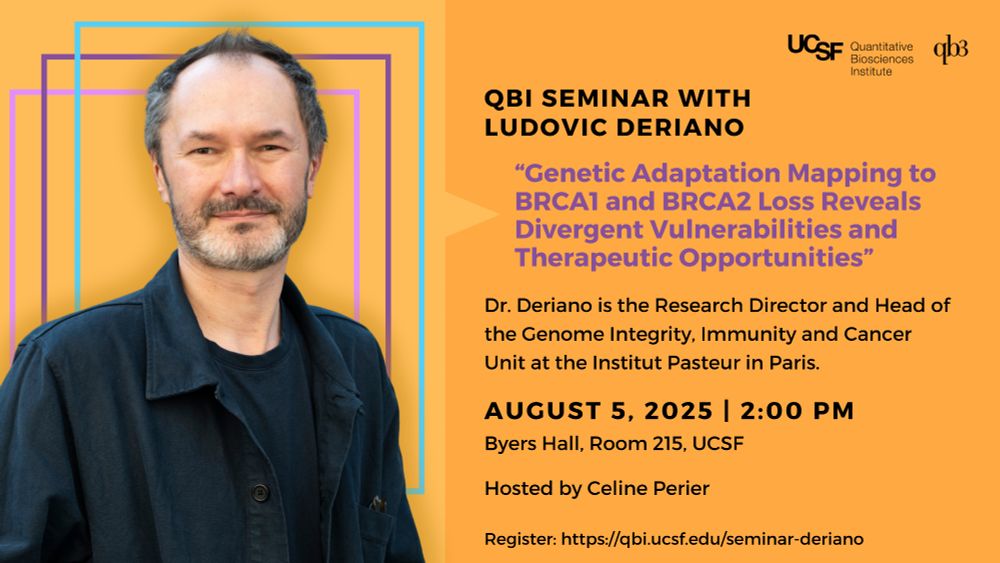 UCSF Quantitative Biosciences Institute

qb3

QBI SEMINAR WITH LUDOVIC DERIANO

“Genetic Adaptation Mapping to BRCA1 and BRCA2 Loss Reveals Divergent Vulnerabilities and Therapeutic Opportunities”

Dr. Deriano is the Research Director and Head of the Genome Integrity, Immunity and Cancer Unit at the Institut Pasteur in Paris.

AUGUST 5, 2025 | 2:00 PM

Byers Hall, Room 215, UCSF

Hosted by Celine Perier

Register: https://qbi.ucsf.edu/seminar-deriano